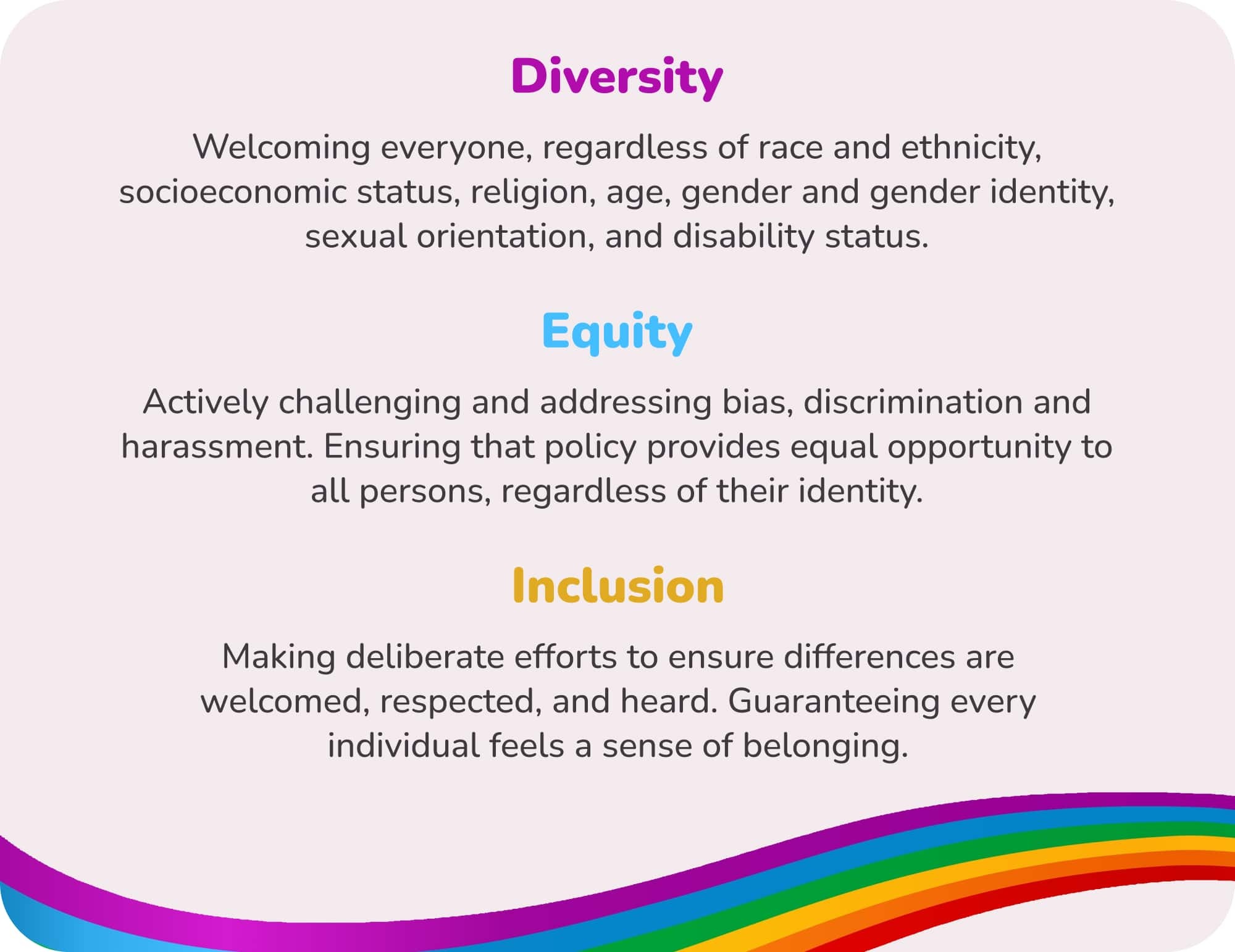 Diversity

Welcoming everyone, regardless of race and ethnicity, socioeconomic status, religion, age, gender and gender identity, sexual orientation, and disability status.

Equity

Actively challenging and addressing bias, discrimination and harassment. Ensuring that policy provides equal opportunity to all persons, regardless of their identity.

Inclusion

Making deliberate efforts to ensure differences are welcomed, respected, and heard. Guaranteeing every individual feels a sense of belonging.